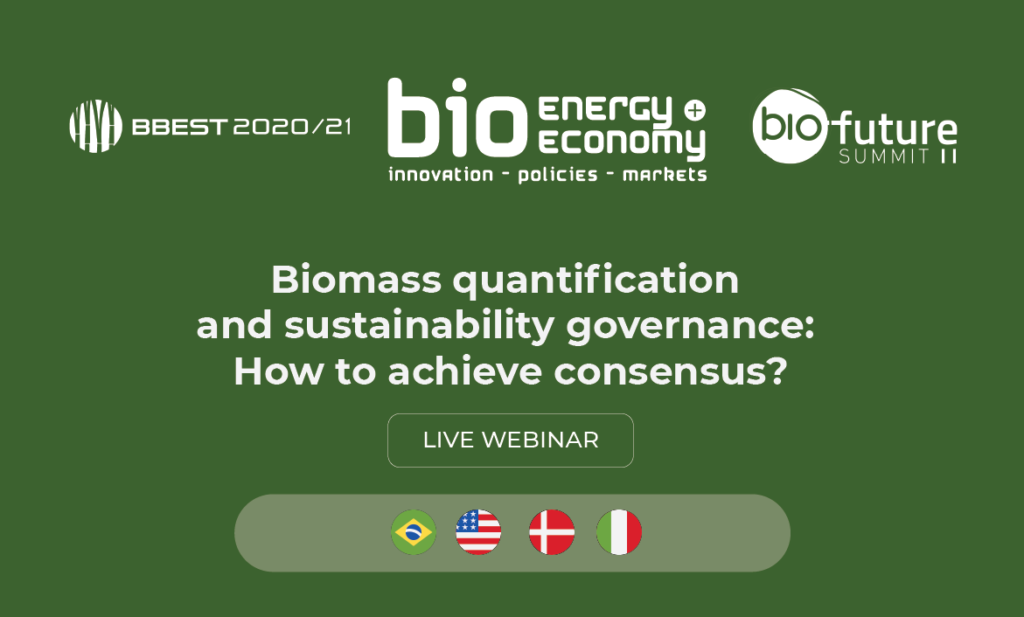 BBEST 2020/21

bio ENERGY + ECONOMY
innovation - policies - markets

bio future SUMMIT II

Biomass quantification and sustainability governance: How to achieve consensus?

LIVE WEBINAR